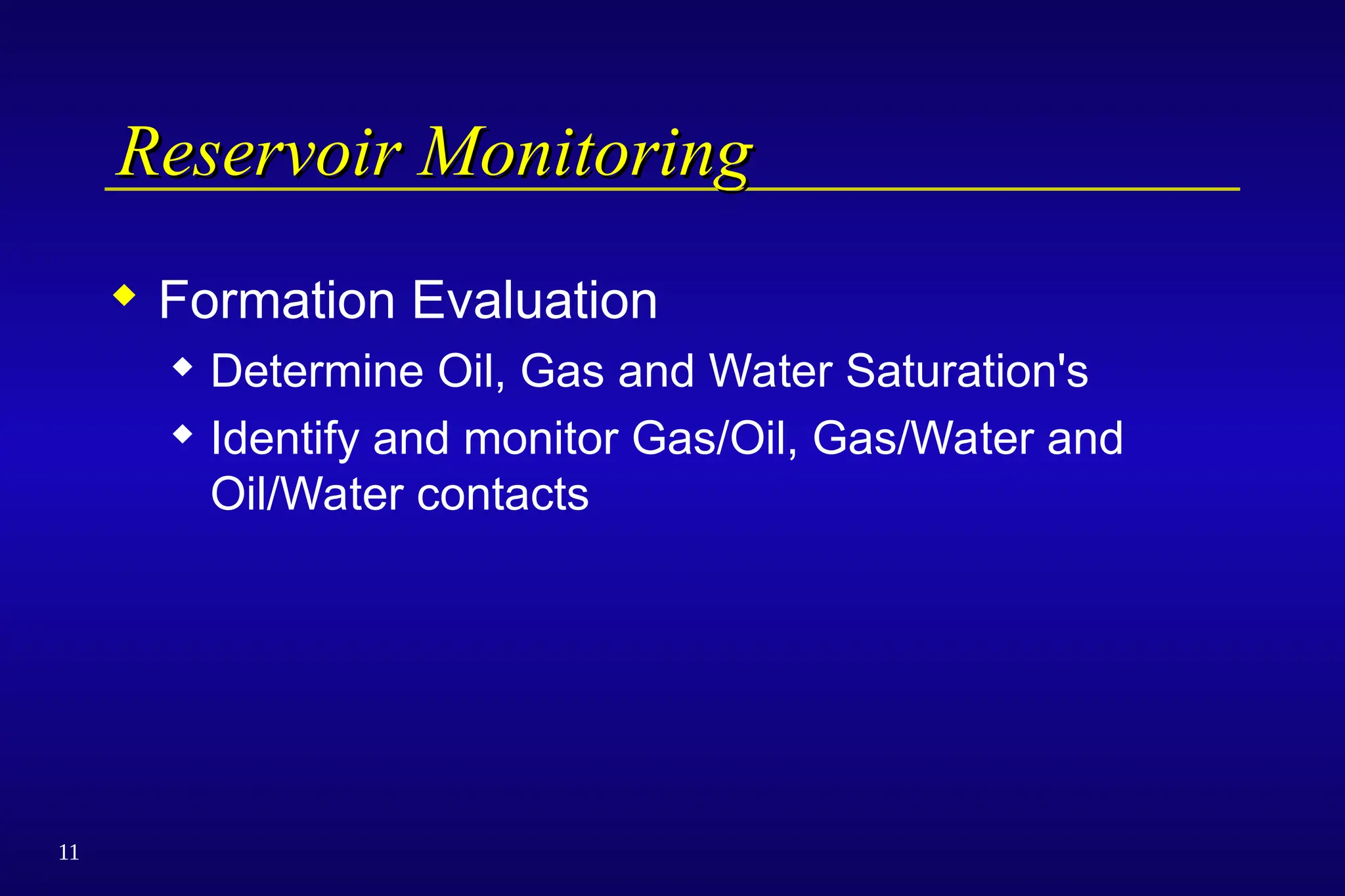 Reservoir Monitoring

◆ Formation Evaluation

◆ Determine Oil, Gas and Water Saturation's

◆ Identify and monitor Gas/Oil, Gas/Water and Oil/Water contacts

11